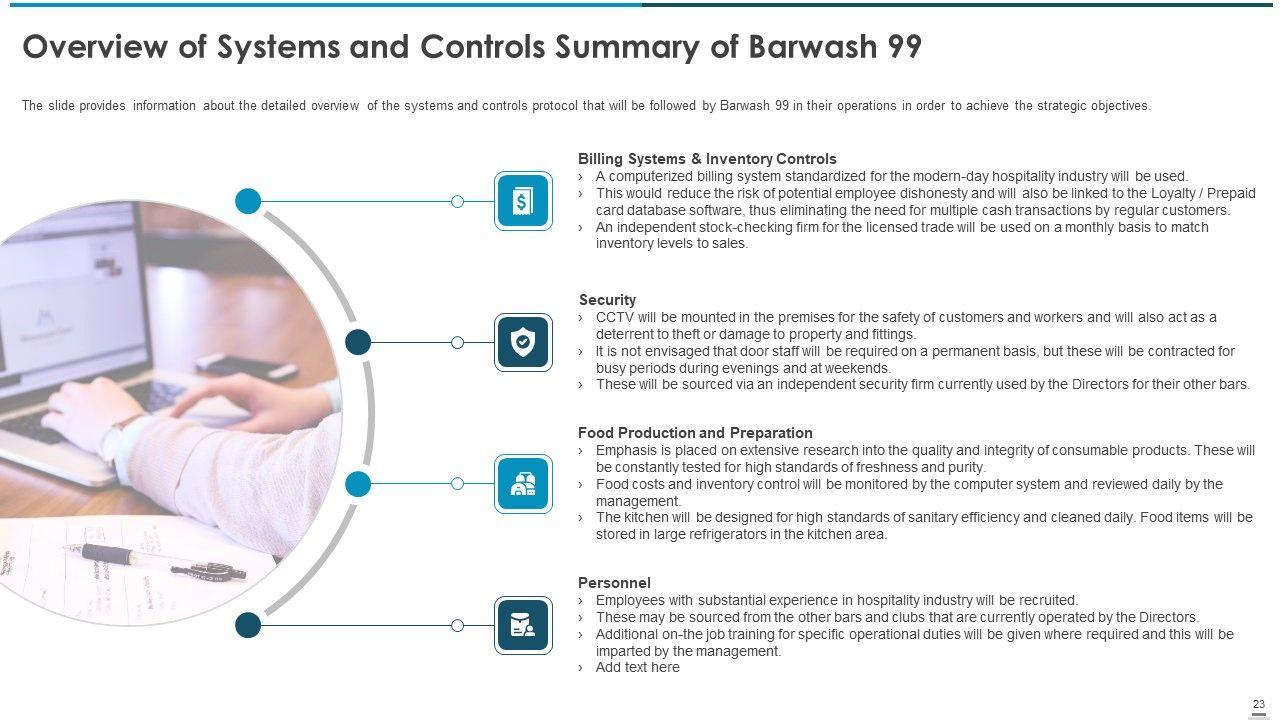 Overview of Systems and Controls Summary of Barwash 99

The slide provides information about the detailed overview of the systems and controls protocol that will be followed by Barwash 99 in their operations in order to achieve the strategic objectives.

Billing Systems & Inventory Controls
› A computerized billing system standardized for the modern-day hospitality industry will be used.
› This would reduce the risk of potential employee dishonesty and will also be linked to the Loyalty / Prepaid card database software, thus eliminating the need for multiple cash transactions by regular customers.
› An independent stock-checking firm for the licensed trade will be used on a monthly basis to match inventory levels to sales.

Security
› CCTV will be mounted in the premises for the safety of customers and workers and will also act as a deterrent to theft or damage to property and fittings.
› It is not envisaged that door staff will be required on a permanent basis, but these will be contracted for busy periods during evenings and at weekends.
› These will be sourced via an independent security firm currently used by the Directors for their other bars.

Food Production and Preparation
› Emphasis is placed on extensive research into the quality and integrity of consumable products. These will be constantly tested for high standards of freshness and purity.
› Food costs and inventory control will be monitored by the computer system and reviewed daily by the management.
› The kitchen will be designed for high standards of sanitary efficiency and cleaned daily. Food items will be stored in large refrigerators in the kitchen area.

Personnel
› Employees with substantial experience in hospitality industry will be recruited.
› These may be sourced from the other bars and clubs that are currently operated by the Directors.
› Additional on-the job training for specific operational duties will be given where required and this will be imparted by the management.
› Add text here

23